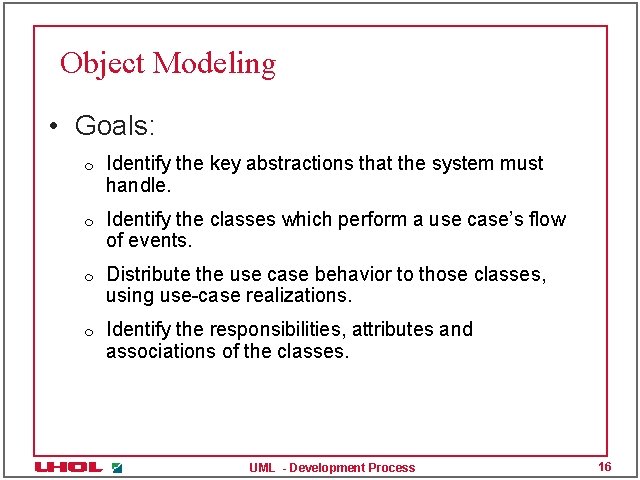 Object Modeling

• Goals:

o Identify the key abstractions that the system must handle.

o Identify the classes which perform a use case's flow of events.

o Distribute the use case behavior to those classes, using use-case realizations.

o Identify the responsibilities, attributes and associations of the classes.

UHOL

UML - Development Process

16